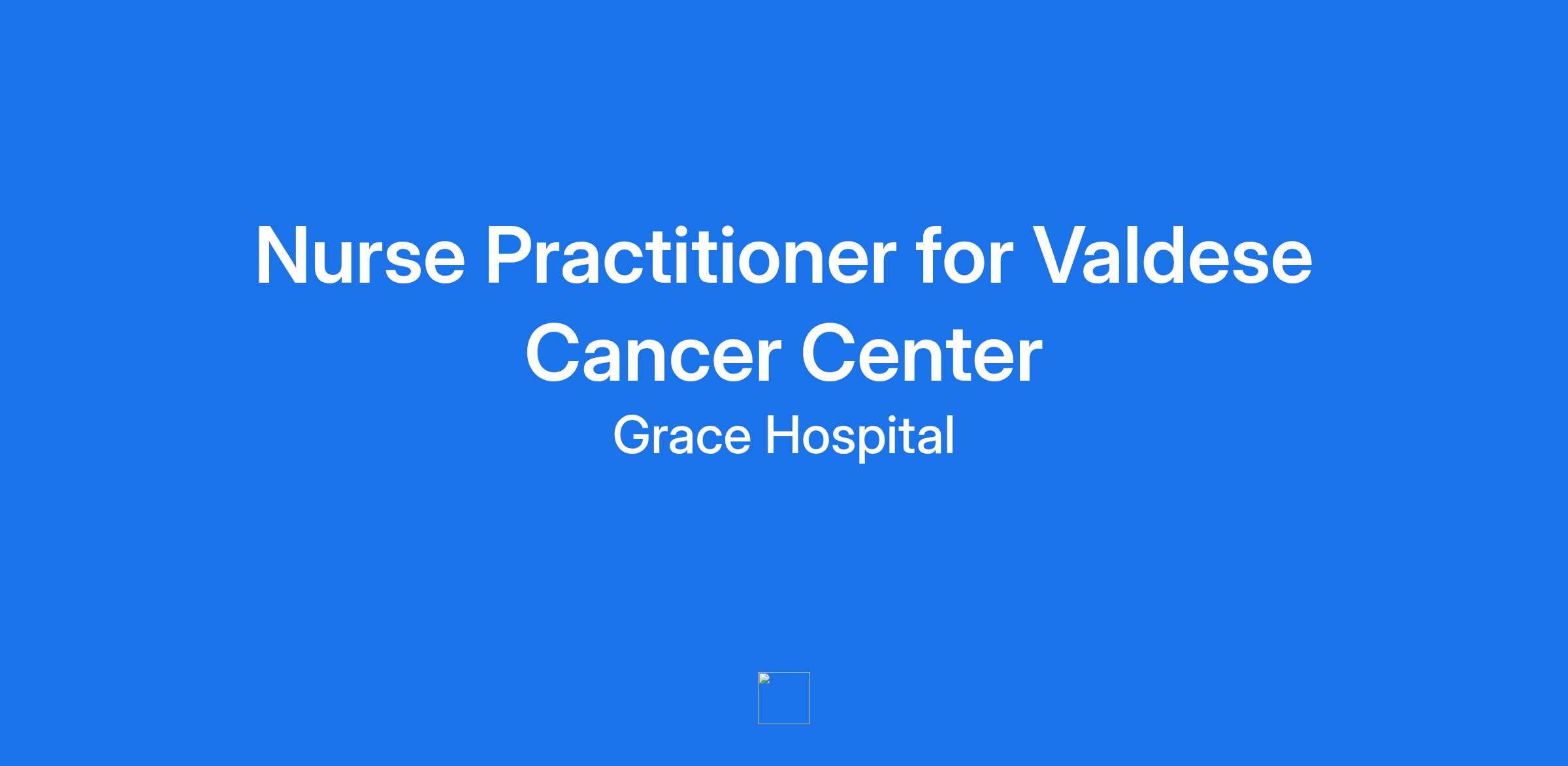 Nurse Practitioner for Valdese Cancer Center

Grace Hospital